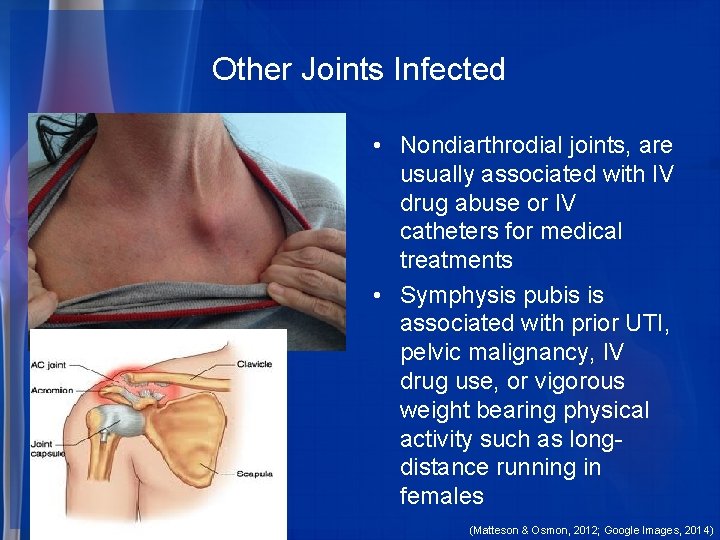 Other Joints Infected

AC joint
Acromion
Joint capsule
Clavicle
Scapula

• Nondiarthrodial joints, are usually associated with IV drug abuse or IV catheters for medical treatments
• Symphysis pubis is associated with prior UTI, pelvic malignancy, IV drug use, or vigorous weight bearing physical activity such as long-distance running in females

(Matteson & Osmon, 2012; Google Images, 2014)